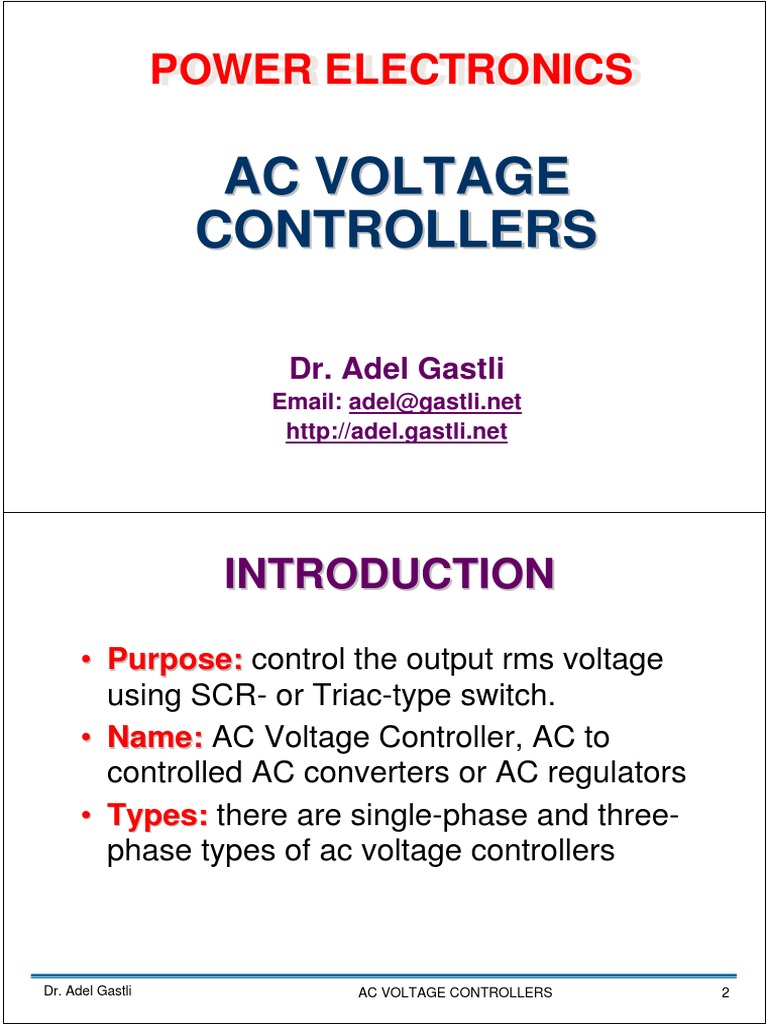 POWER ELECTRONICS

AC VOLTAGE CONTROLLERS

Dr. Adel Gastli
Email: adel@gastli.net
http://adel.gastli.net

INTRODUCTION

• Purpose: control the output rms voltage using SCR- or Triac-type switch.
• Name: AC Voltage Controller, AC to controlled AC converters or AC regulators
• Types: there are single-phase and three-phase types of ac voltage controllers

Dr. Adel Gastli
AC VOLTAGE CONTROLLERS
2